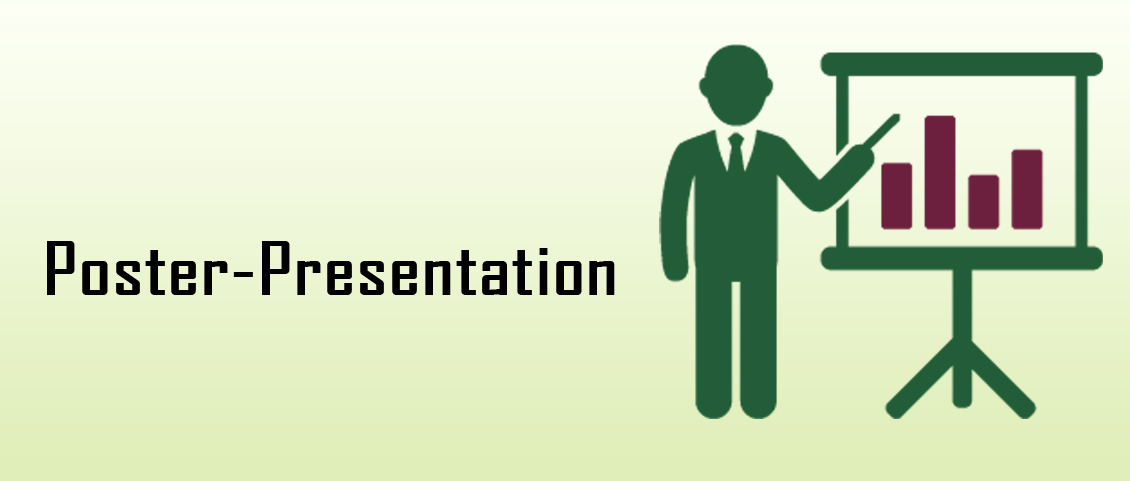 Poster-Presentation